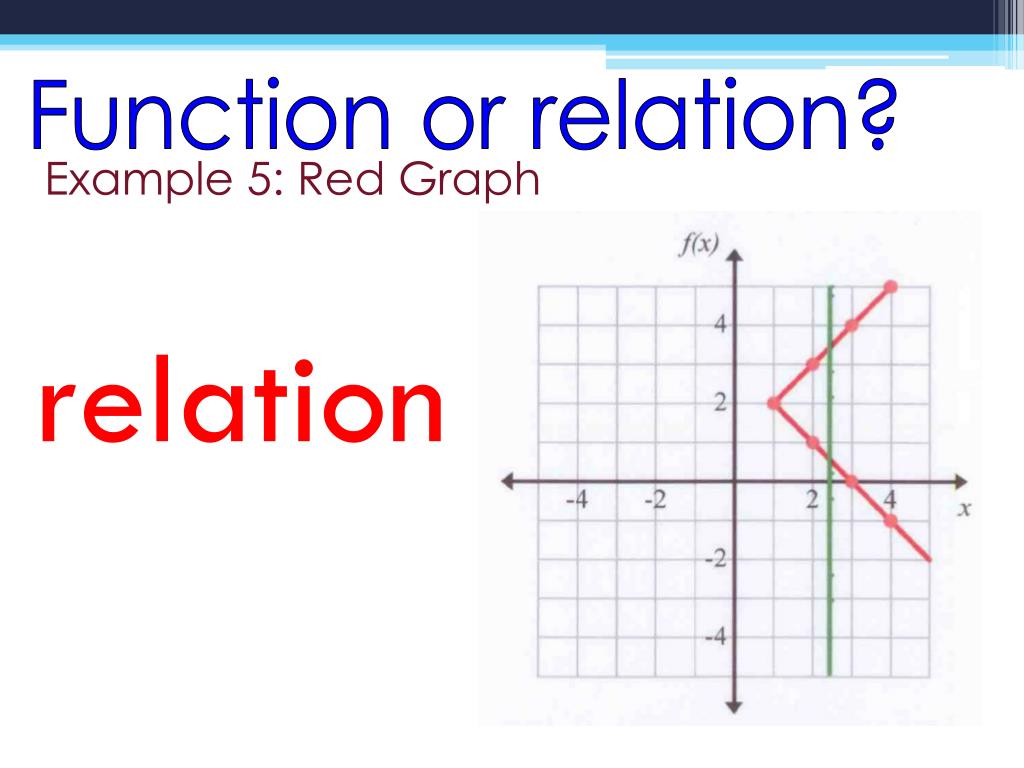 Function or relation?
Example 5: Red Graph

relation

$f(x)$
4
2
-4
-2
2
4
$x$
-2
-4